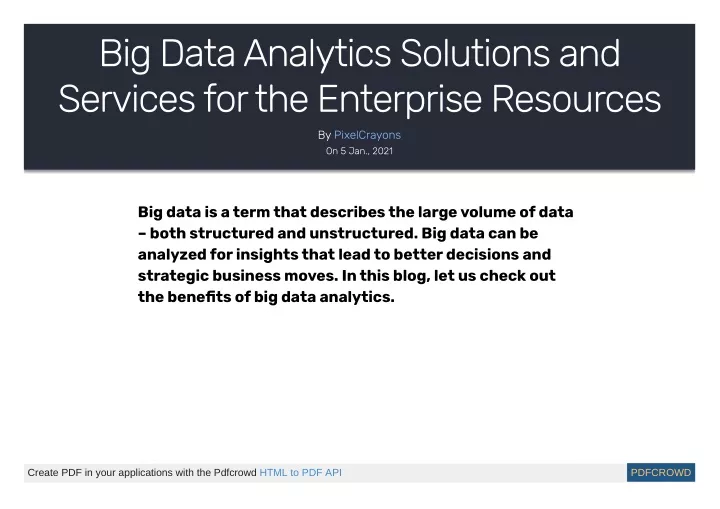 Big Data Analytics Solutions and Services for the Enterprise Resources

By PixelCrayons
On 5 Jan., 2021

Big data is a term that describes the large volume of data – both structured and unstructured. Big data can be analyzed for insights that lead to better decisions and strategic business moves. In this blog, let us check out the benefits of big data analytics.

Create PDF in your applications with the Pdfcrowd HTML to PDF API

PDFCROWD